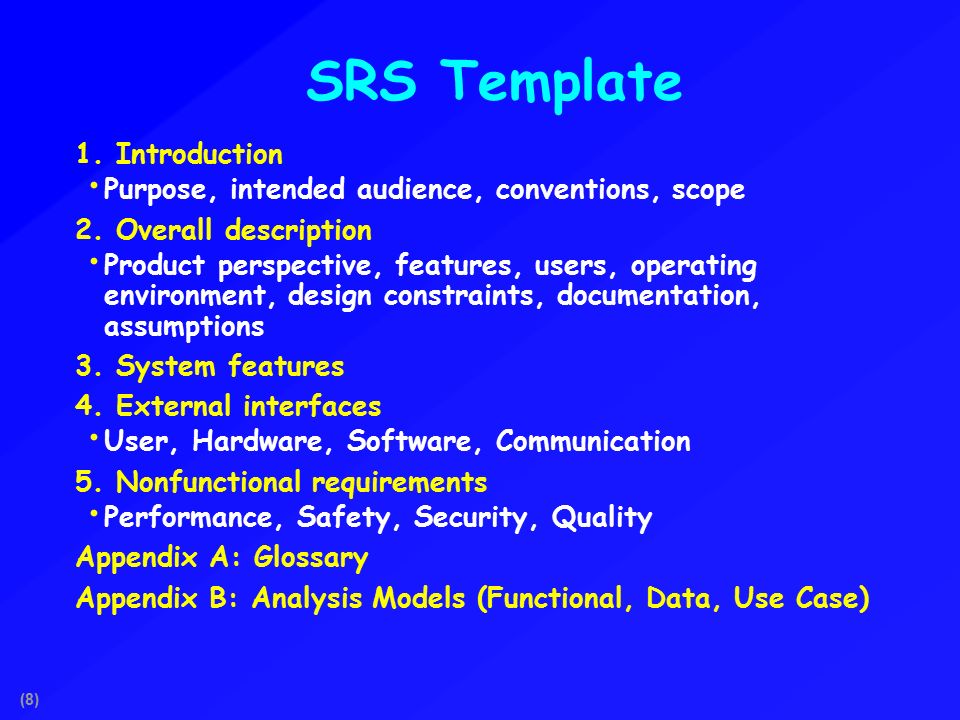 SRS Template

1. Introduction

• Purpose, intended audience, conventions, scope

2. Overall description

• Product perspective, features, users, operating environment, design constraints, documentation, assumptions

3. System features

4. External interfaces

• User, Hardware, Software, Communication

5. Nonfunctional requirements

• Performance, Safety, Security, Quality

Appendix A: Glossary

Appendix B: Analysis Models (Functional, Data, Use Case)

(8)